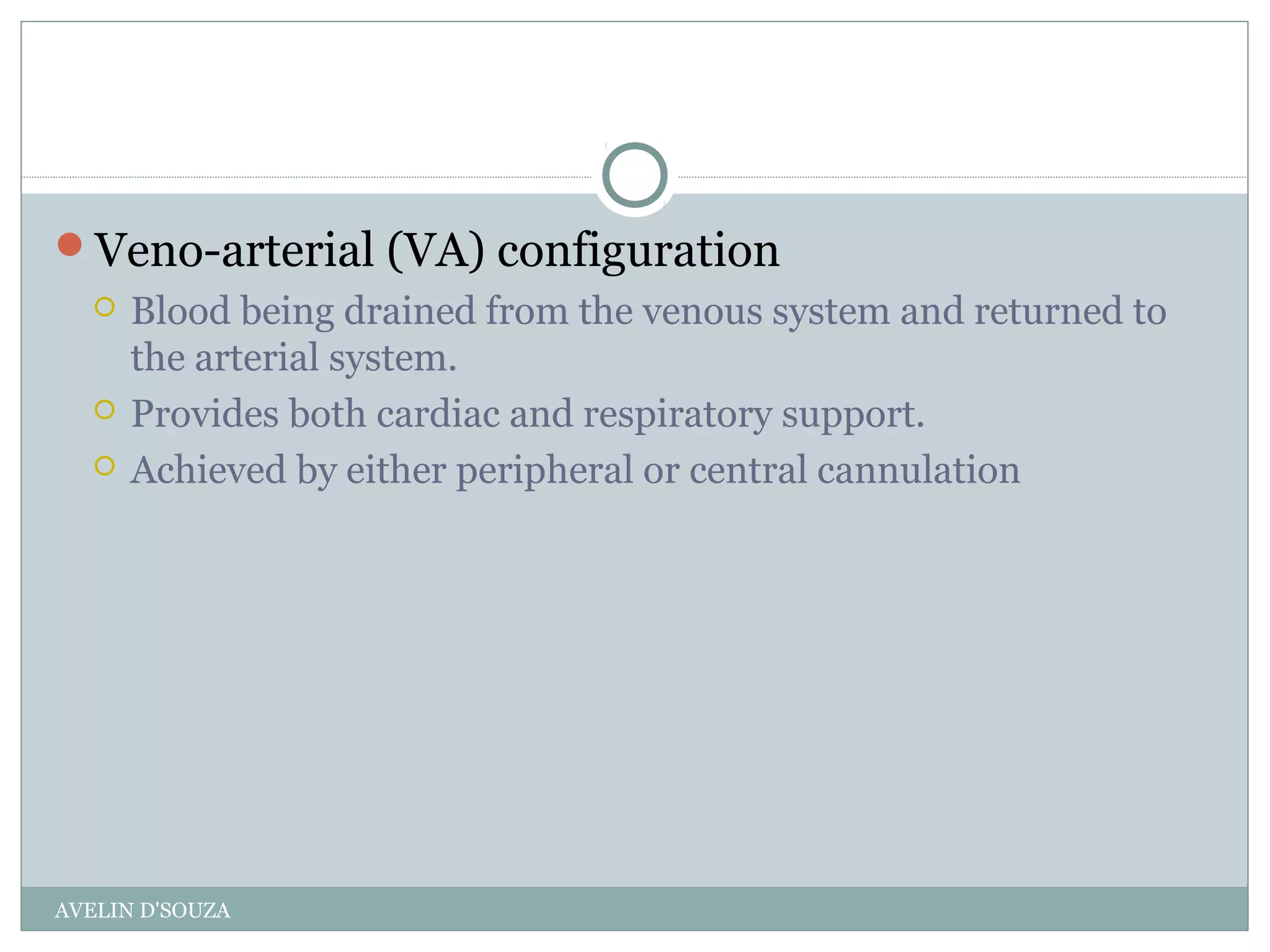 Veno-arterial (VA) configuration

Blood being drained from the venous system and returned to the arterial system.

Provides both cardiac and respiratory support.

Achieved by either peripheral or central cannulation

AVELIN D'SOUZA